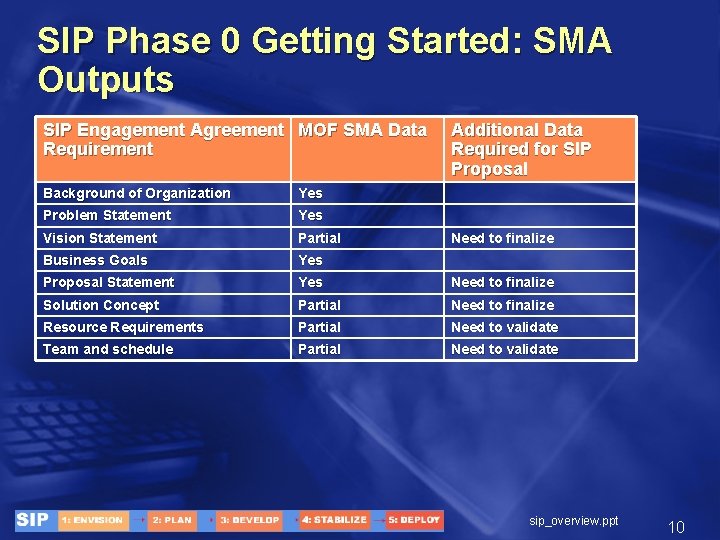 SIP Phase 0 Getting Started: SMA Outputs

| SIP Engagement Agreement Requirement | MOF SMA Data | Additional Data Required for SIP Proposal |
|---|---|---|
| Background of Organization | Yes | |
| Problem Statement | Yes | |
| Vision Statement | Partial | Need to finalize |
| Business Goals | Yes | |
| Proposal Statement | Yes | Need to finalize |
| Solution Concept | Partial | Need to finalize |
| Resource Requirements | Partial | Need to validate |
| Team and schedule | Partial | Need to validate |

SIP 1: ENVISION 2: PLAN 3: DEVELOP 4: STABILIZE 5: DEPLOY

sip_overview.ppt

10